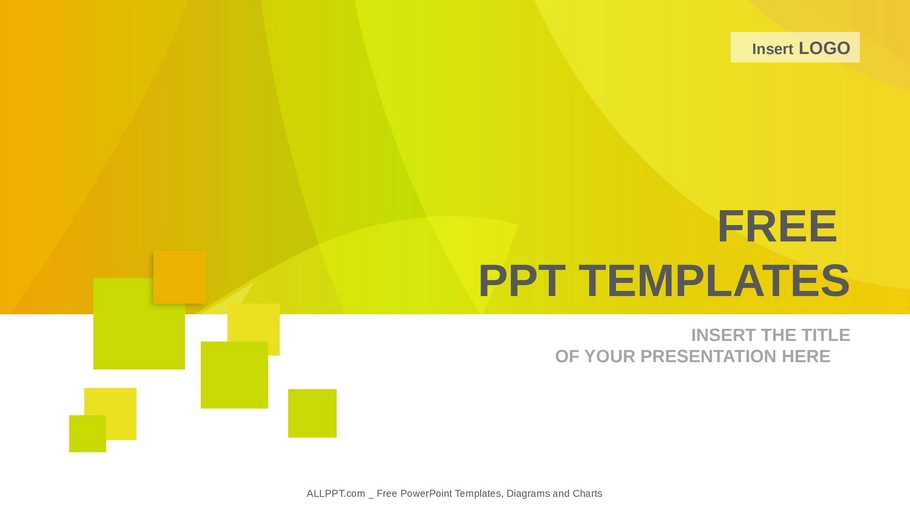 Insert LOGO

FREE
PPT TEMPLATES

INSERT THE TITLE
OF YOUR PRESENTATION HERE

ALLPPT.com _ Free PowerPoint Templates, Diagrams and Charts